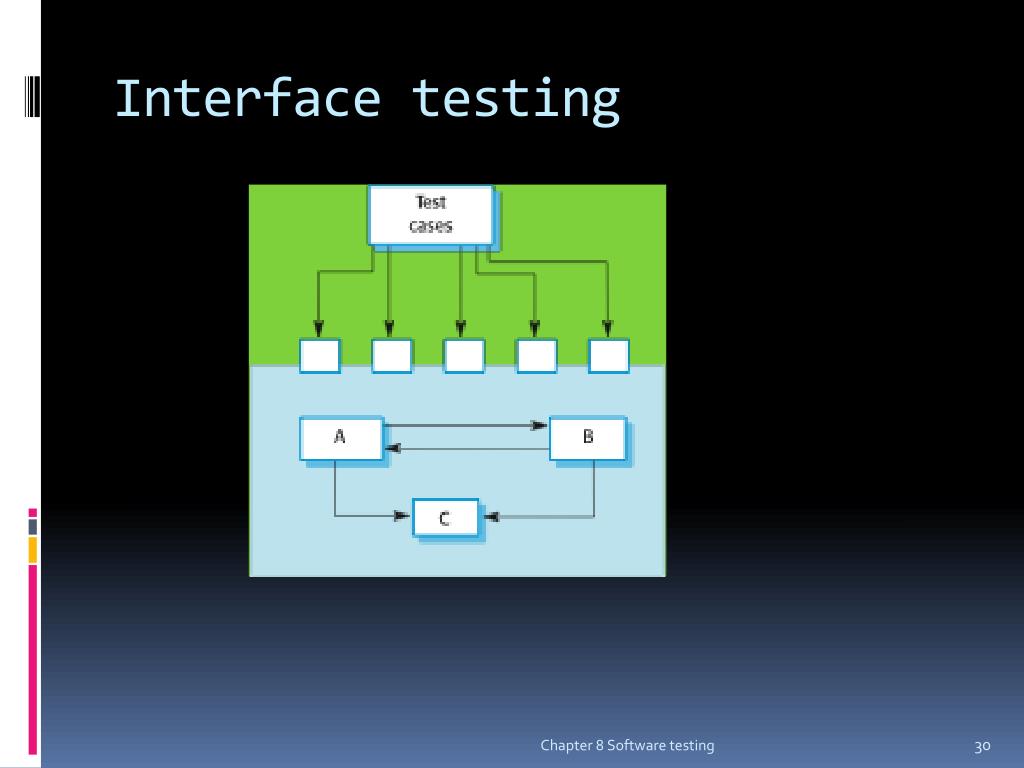 Interface testing

Test cases

A

B

C

Chapter 8 Software testing

30